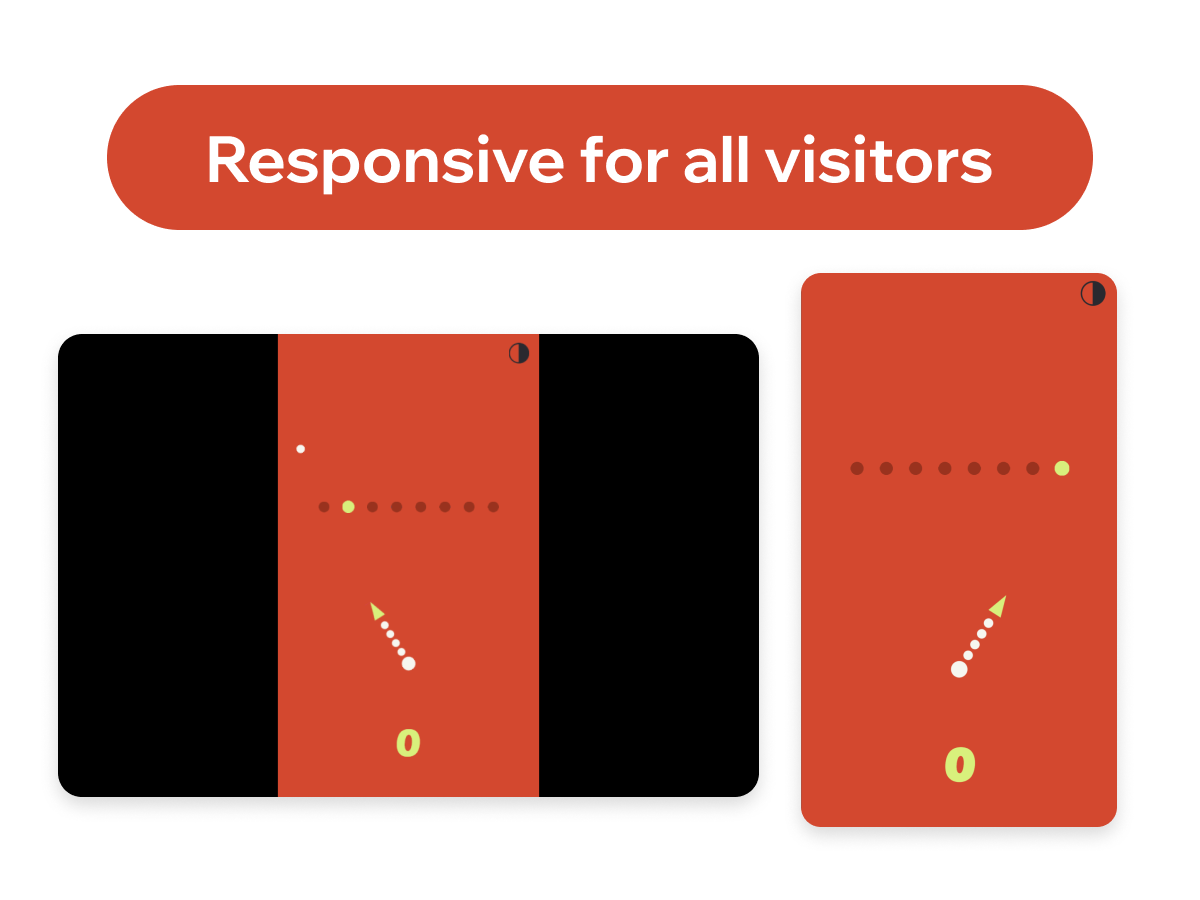 Responsive for all visitors

0

0